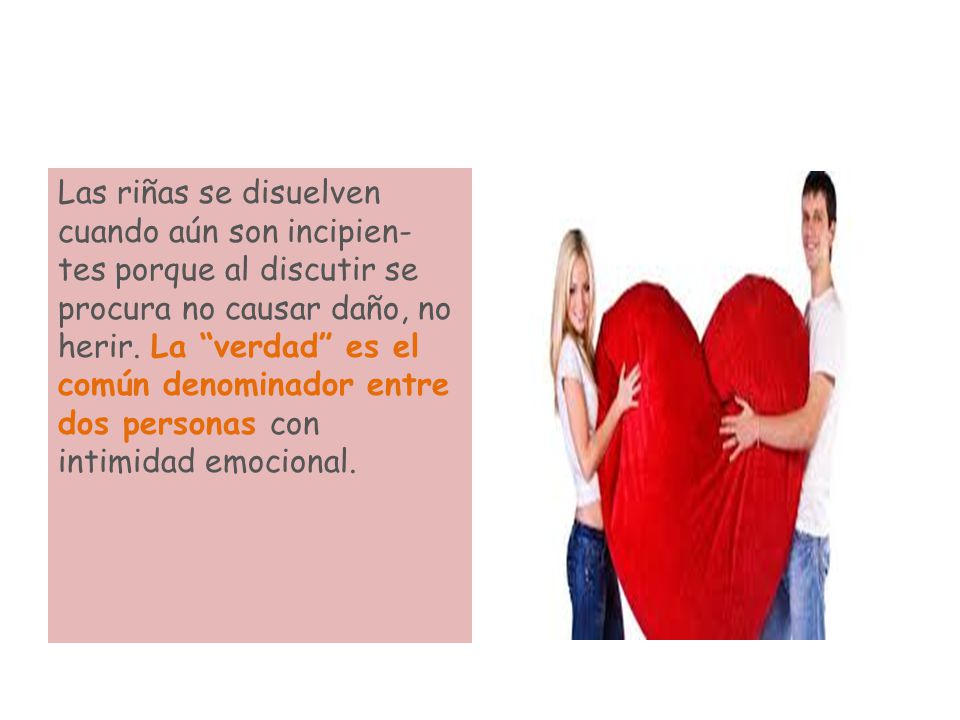 Las riñas se disuelven cuando aún son incipientes porque al discutir se procura no causar daño, no herir. La “verdad” es el común denominador entre dos personas con intimidad emocional.